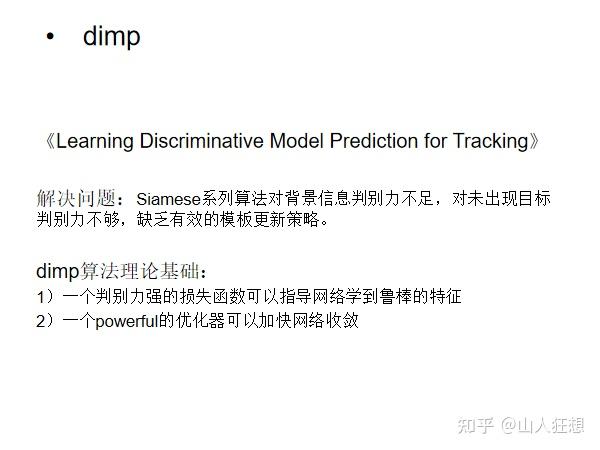 • dimp

《Learning Discriminative Model Prediction for Tracking》

解决问题：Siamese系列算法对背景信息判别力不足，对未出现目标判别力不够，缺乏有效的模板更新策略。

dimp算法理论基础：
1）一个判别力强的损失函数可以指导网络学到鲁棒的特征
2）一个powerful的优化器可以加快网络收敛

知乎 @山人狂想